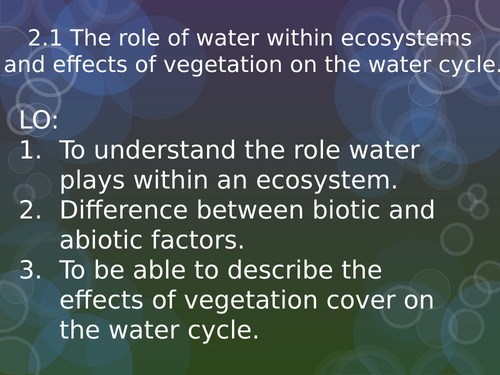 2.1 The role of water within ecosystems and effects of vegetation on the water cycle.

LO:
1. To understand the role water plays within an ecosystem.
2. Difference between biotic and abiotic factors.
3. To be able to describe the effects of vegetation cover on the water cycle.